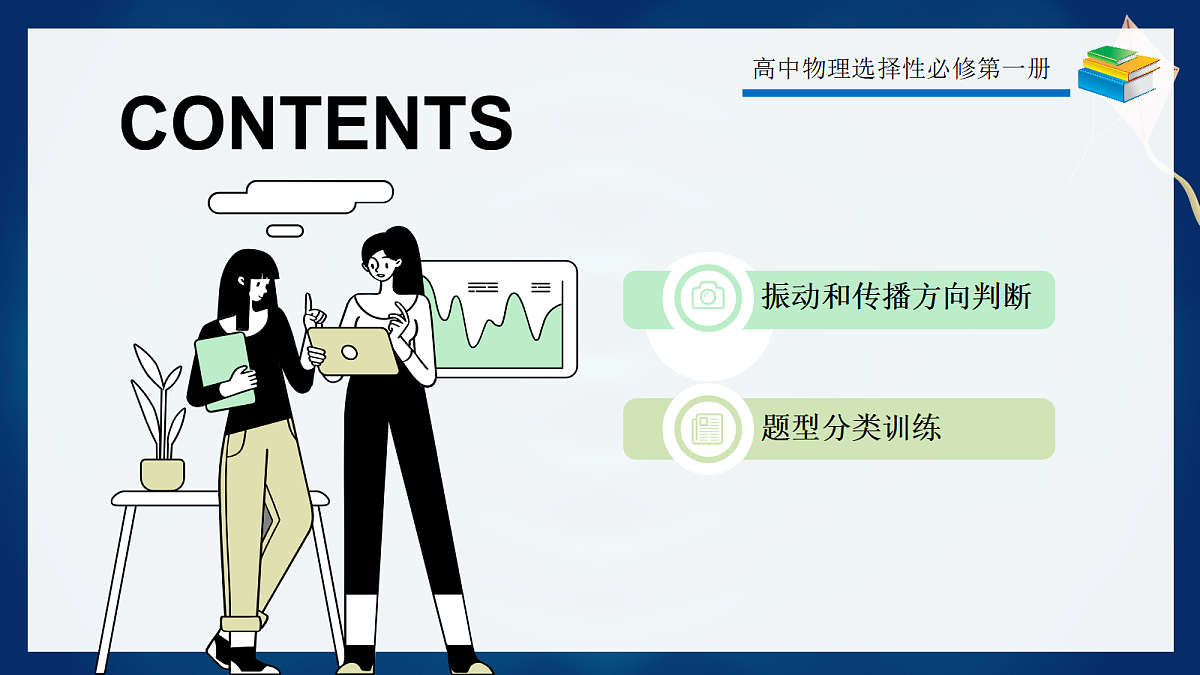 高中物理选择性必修第一册

CONTENTS

振动和传播方向判断

题型分类训练